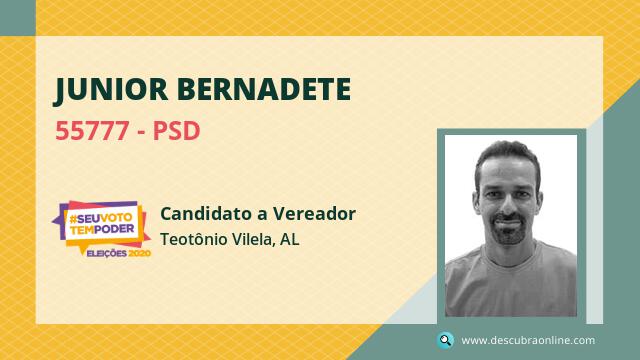 JUNIOR BERNADETE

55777 - PSD

#SEUVOTO TEMPODER
ELEIÇÕES 2020

Candidato a Vereador

Teotônio Vilela, AL

www.descubraonline.com